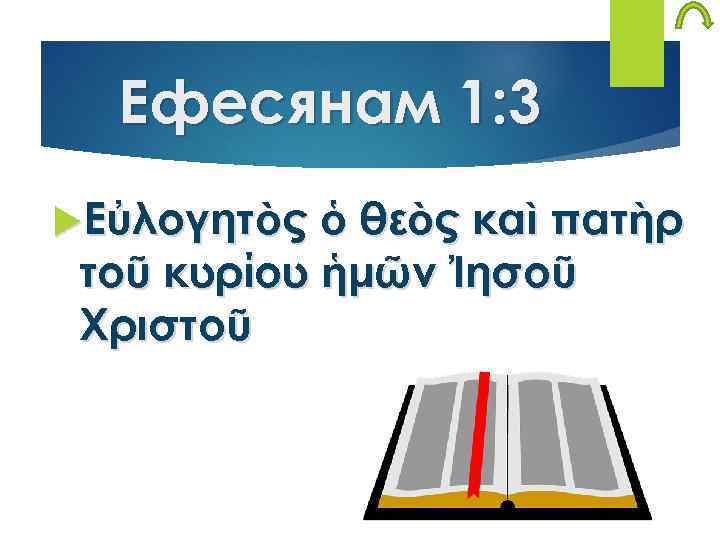 Ефесянам 1:3

Εὐλογητὸς ὁ θεὸς καὶ πατὴρ τοῦ κυρίου ἡμῶν Ἰησοῦ Χριστοῦ